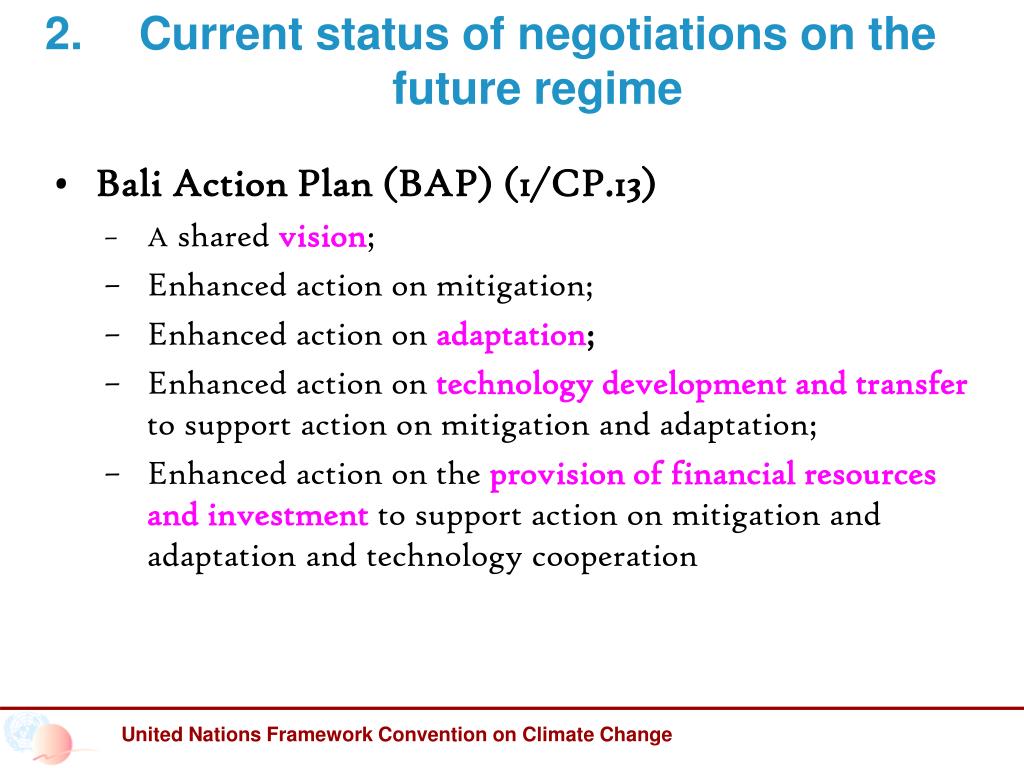 2. Current status of negotiations on the future regime

• Bali Action Plan (BAP) (1/CP.13)
– A shared vision;
– Enhanced action on mitigation;
– Enhanced action on adaptation;
– Enhanced action on technology development and transfer to support action on mitigation and adaptation;
– Enhanced action on the provision of financial resources and investment to support action on mitigation and adaptation and technology cooperation

United Nations Framework Convention on Climate Change